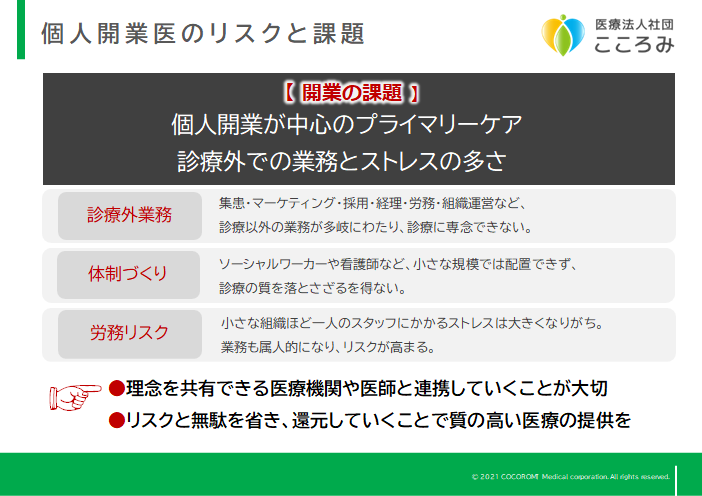 個人開業医のリスクと課題

医療法人社団
こころみ

【 開業の課題 】
個人開業が中心のプライマリーケア
診療外での業務とストレスの多さ

診療外業務
集患・マーケティング・採用・経理・労務・組織運営など、
診療以外の業務が多岐にわたり、診療に専念できない。

体制づくり
ソーシャルワーカーや看護師など、小さな規模では配置できず、
診療の質を落とさざるを得ない。

労務リスク
小さな組織ほど一人のスタッフにかかるストレスは大きくなりがち。
業務も属人的になり、リスクが高まる。

●理念を共有できる医療機関や医師と連携していくことが大切
●リスクと無駄を省き、還元していくことで質の高い医療の提供を

© 2021 COCOROMI Medical corporation. All rights reserved.